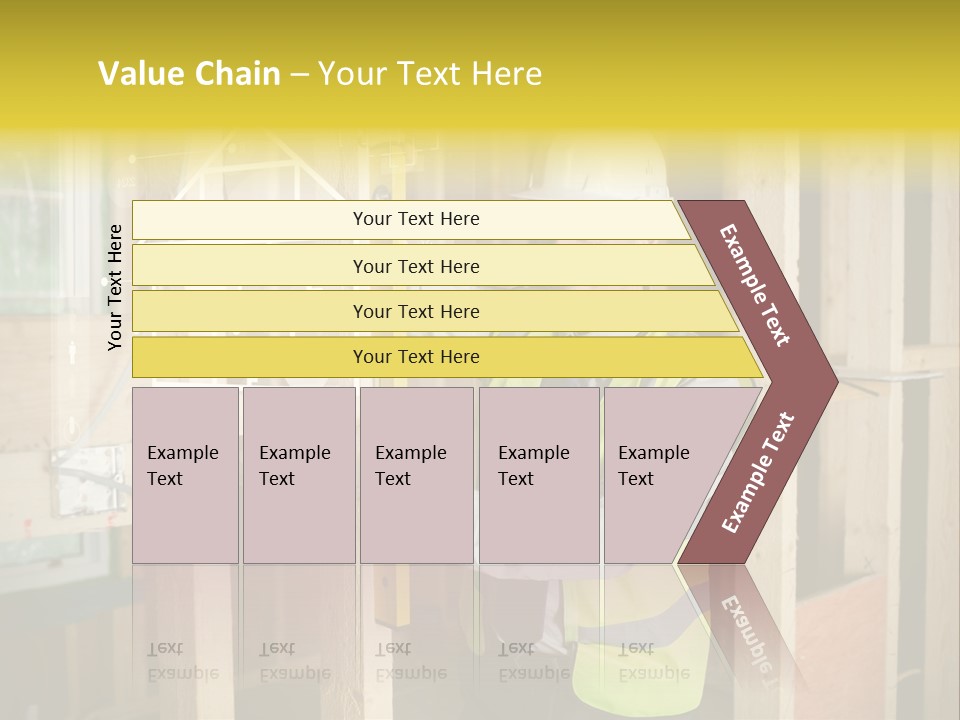 Value Chain – Your Text Here

Your Text Here

Your Text Here

Your Text Here

Your Text Here

Your Text Here

Example Text

Example Text

Example Text

Example Text

Example Text

Example Text

Example Text